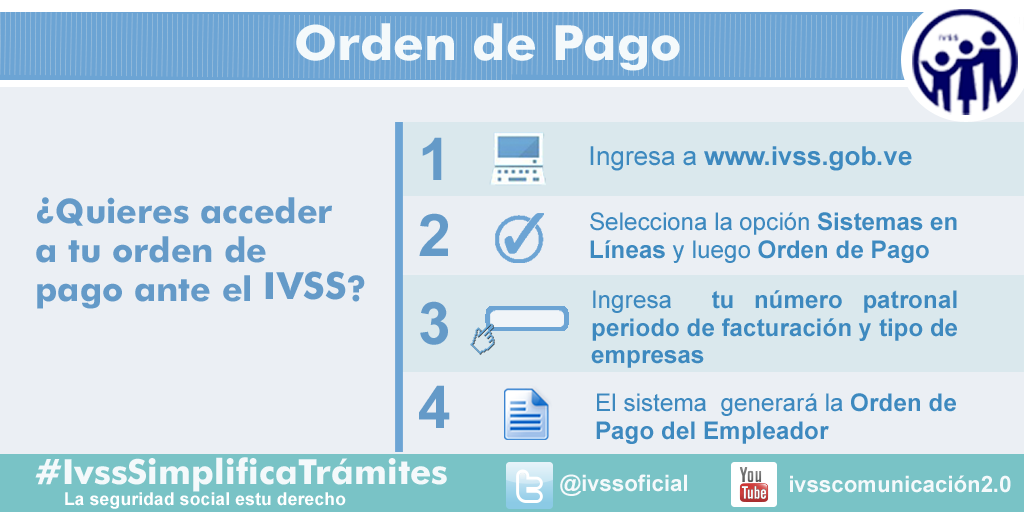 Orden de Pago

IVSS

¿Quieres acceder a tu orden de pago ante el IVSS?

1 Ingresa a www.ivss.gob.ve

2 Selecciona la opción Sistemas en Líneas y luego Orden de Pago

3 Ingresa tu número patronal periodo de facturación y tipo de empresas

4 El sistema generará la Orden de Pago del Empleador

#IvssSimplificaTrámites
La seguridad social estu derecho

@ivssoficial

You Tube ivsscomunicación2.0